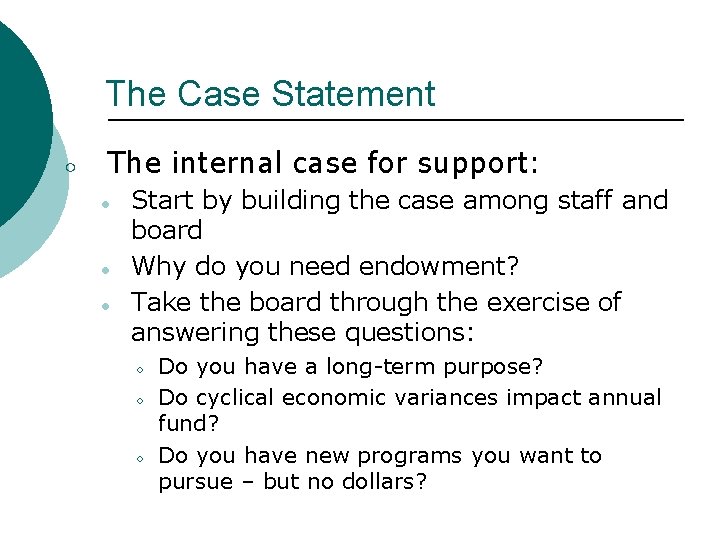 The Case Statement

The internal case for support:

Start by building the case among staff and board

Why do you need endowment?

Take the board through the exercise of answering these questions:

Do you have a long-term purpose?

Do cyclical economic variances impact annual fund?

Do you have new programs you want to pursue – but no dollars?